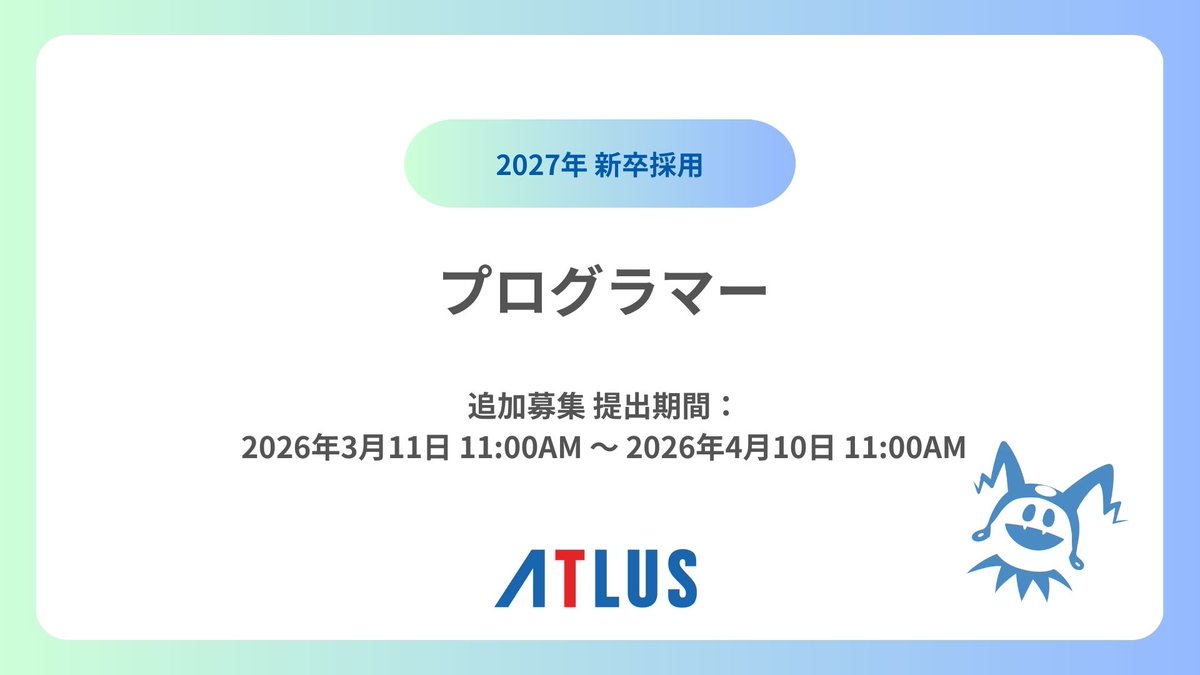 2027年 新卒採用

プログラマー

追加募集 提出期間：
2026年3月11日 11:00AM 〜 2026年4月10日 11:00AM

ATLUS